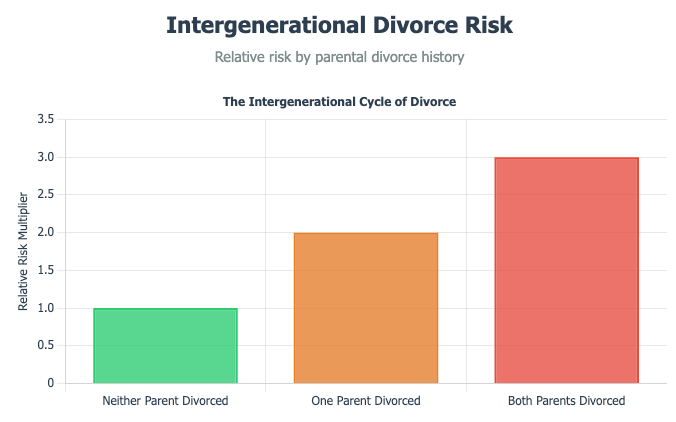 Intergenerational Divorce Risk
Relative risk by parental divorce history

The Intergenerational Cycle of Divorce

Relative Risk Multiplier

3.5
3.0
2.5
2.0
1.5
1.0
0.5
0

Neither Parent Divorced
One Parent Divorced
Both Parents Divorced